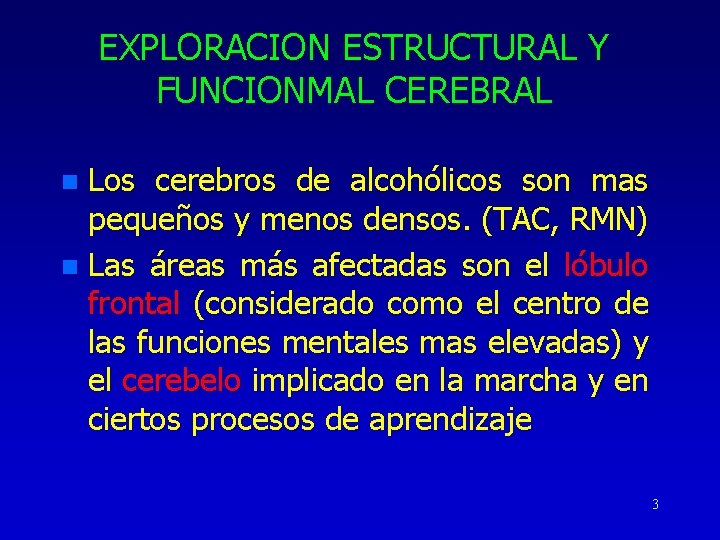 EXPLORACION ESTRUCTURAL Y FUNCIONMAL CEREBRAL

Los cerebros de alcohólicos son mas pequeños y menos densos. (TAC, RMN)

Las áreas más afectadas son el lóbulo frontal (considerado como el centro de las funciones mentales mas elevadas) y el cerebelo implicado en la marcha y en ciertos procesos de aprendizaje

3